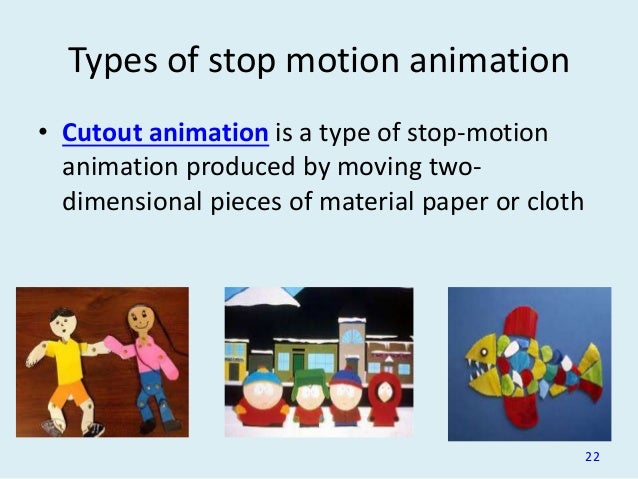 Types of stop motion animation

• Cutout animation is a type of stop-motion animation produced by moving two-dimensional pieces of material paper or cloth

22